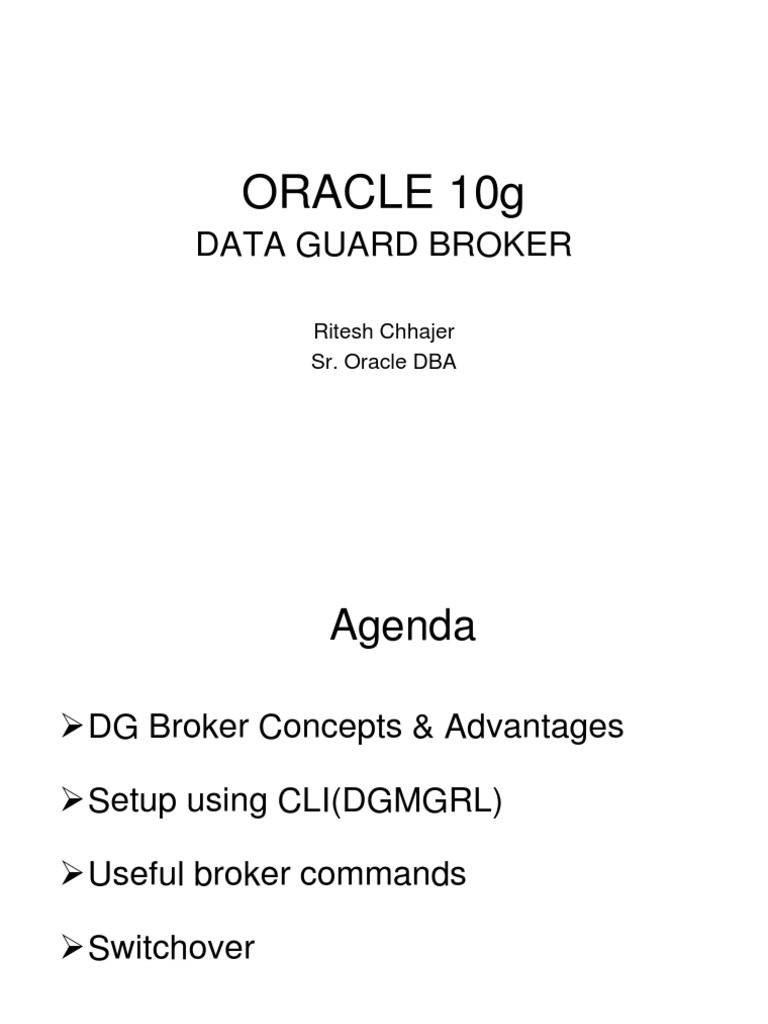 ORACLE 10g

DATA GUARD BROKER

Ritesh Chhajer
Sr. Oracle DBA

Agenda

➢DG Broker Concepts & Advantages

➢Setup using CLI(DGMGRL)

➢Useful broker commands

➢Switchover